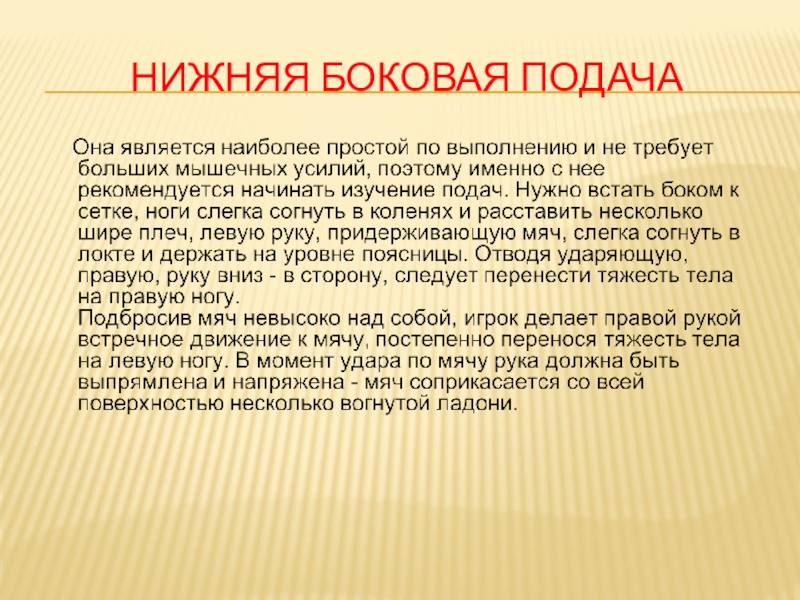 НИЖНЯЯ БОКОВАЯ ПОДАЧА

Она является наиболее простой по выполнению и не требует больших мышечных усилий, поэтому именно с нее рекомендуется начинать изучение подач. Нужно встать боком к сетке, ноги слегка согнуть в коленях и расставить несколько шире плеч, левую руку, придерживающую мяч, слегка согнуть в локте и держать на уровне поясницы. Отводя ударяющую, правую, руку вниз - в сторону, следует перенести тяжесть тела на правую ногу.
Подбросив мяч невысоко над собой, игрок делает правой рукой встречное движение к мячу, постепенно перенося тяжесть тела на левую ногу. В момент удара по мячу рука должна быть выпрямлена и напряжена - мяч соприкасается со всей поверхностью несколько вогнутой ладони.